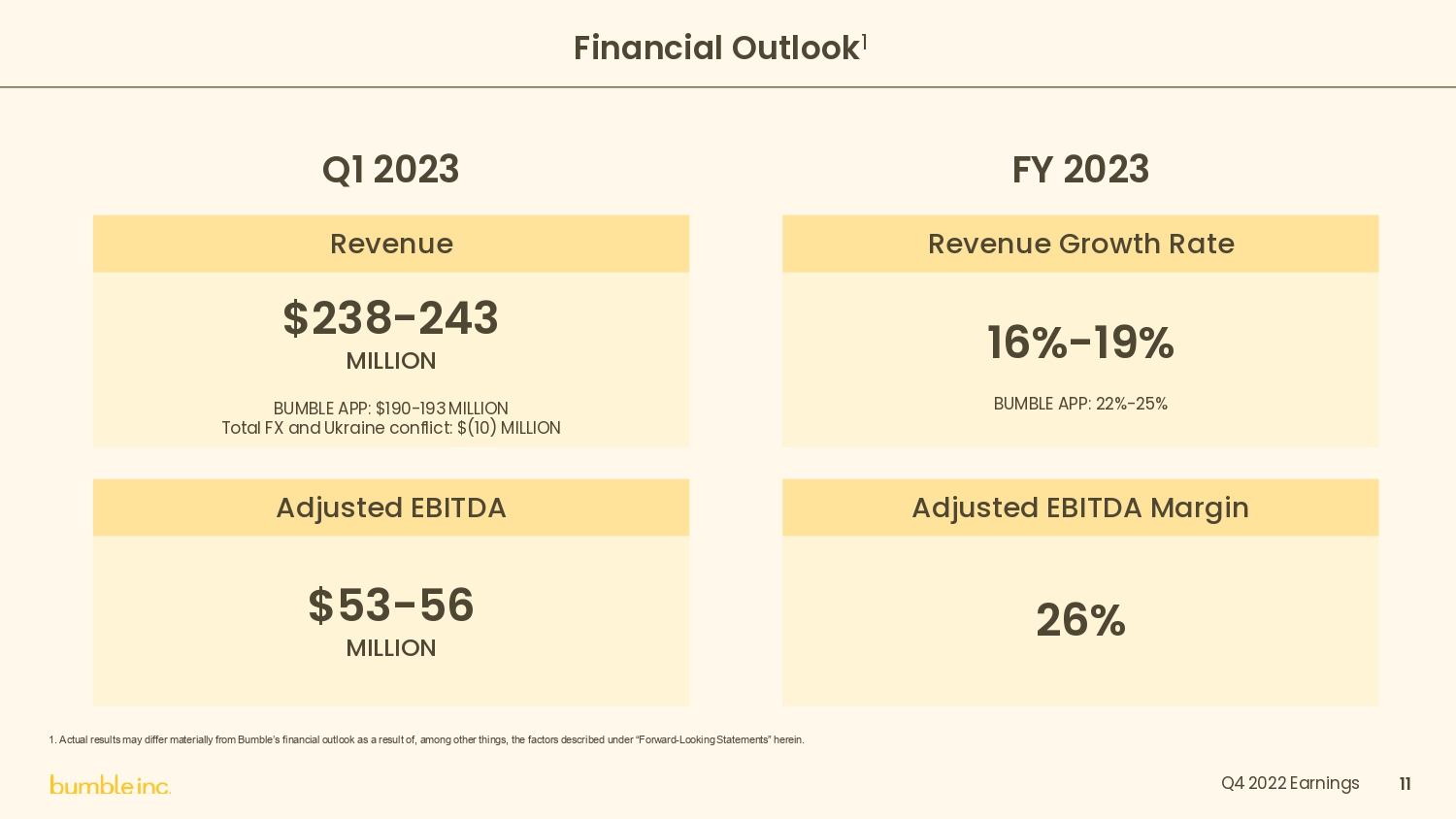 Financial Outlook$^1$

Q1 2023

Revenue

$238-243

MILLION

BUMBLE APP: $190-193 MILLION
Total FX and Ukraine conflict: $(10) MILLION

Adjusted EBITDA

$53-56

MILLION

FY 2023

Revenue Growth Rate

16%-19%

BUMBLE APP: 22%-25%

Adjusted EBITDA Margin

26%

1. Actual results may differ materially from Bumble's financial outlook as a result of, among other things, the factors described under "Forward-Looking Statements" herein.

bumble inc.

Q4 2022 Earnings 11